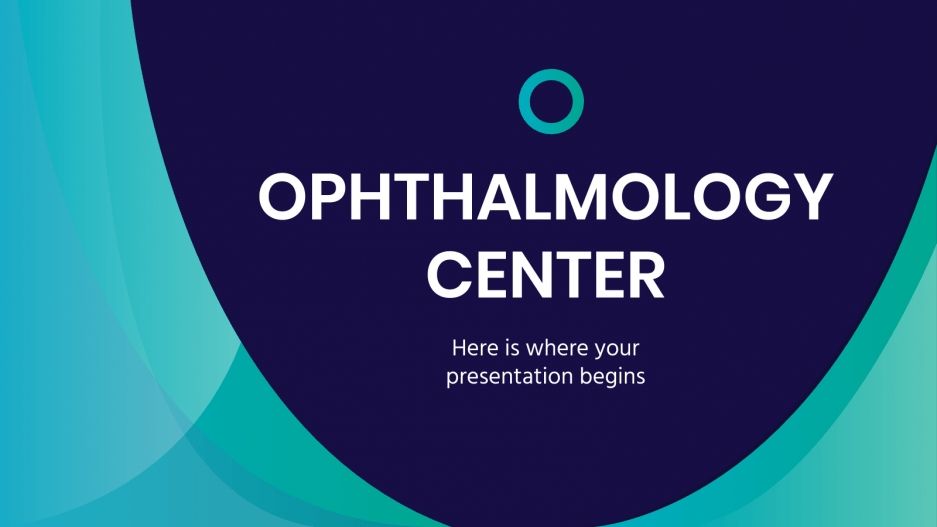 OPHTHALMOLOGY CENTER

Here is where your presentation begins